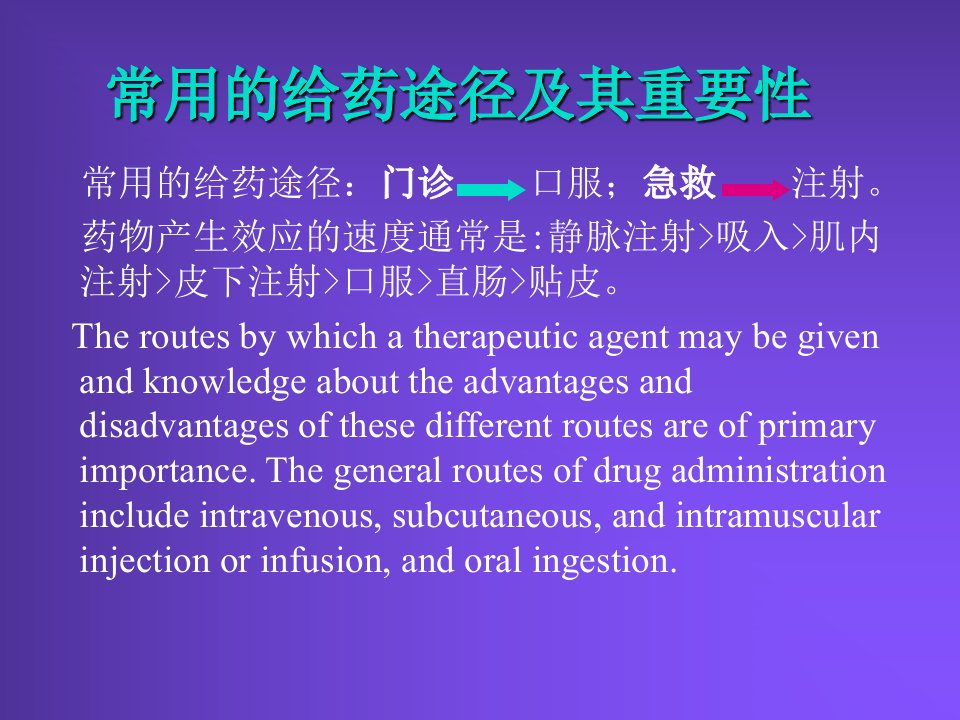 常用的给药途径及其重要性

常用的给药途径：门诊 → 口服；急救 → 注射。

药物产生效应的速度通常是:静脉注射>吸入>肌内注射>皮下注射>口服>直肠>贴皮。

The routes by which a therapeutic agent may be given and knowledge about the advantages and disadvantages of these different routes are of primary importance. The general routes of drug administration include intravenous, subcutaneous, and intramuscular injection or infusion, and oral ingestion.